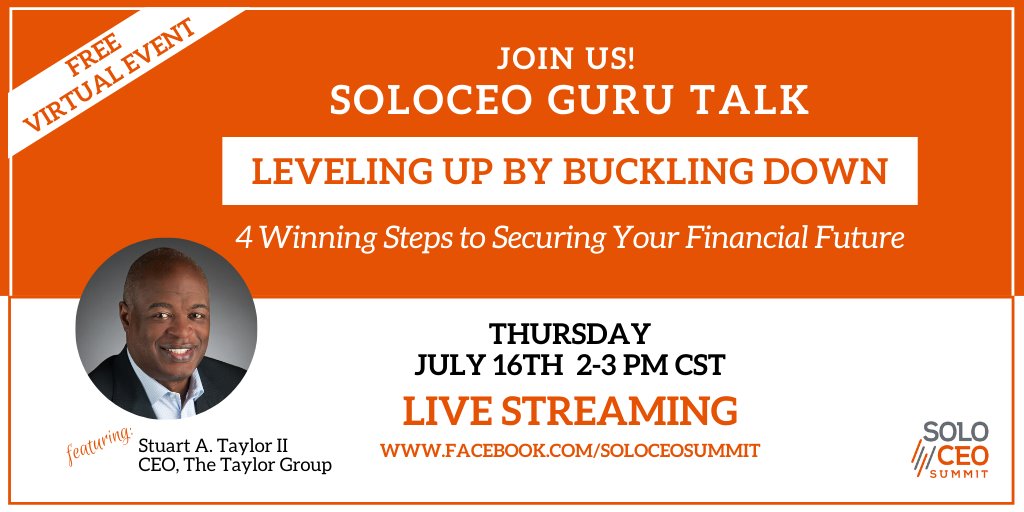 FREE VIRTUAL EVENT

JOIN US!
SOLOCEO GURU TALK

LEVELING UP BY BUCKLING DOWN

4 Winning Steps to Securing Your Financial Future

THURSDAY
JULY 16TH 2-3 PM CST

LIVE STREAMING

WWW.FACEBOOK.COM/SOLOCEOSUMMIT

featuring:
Stuart A. Taylor II
CEO, The Taylor Group

SOLO CEO SUMMIT